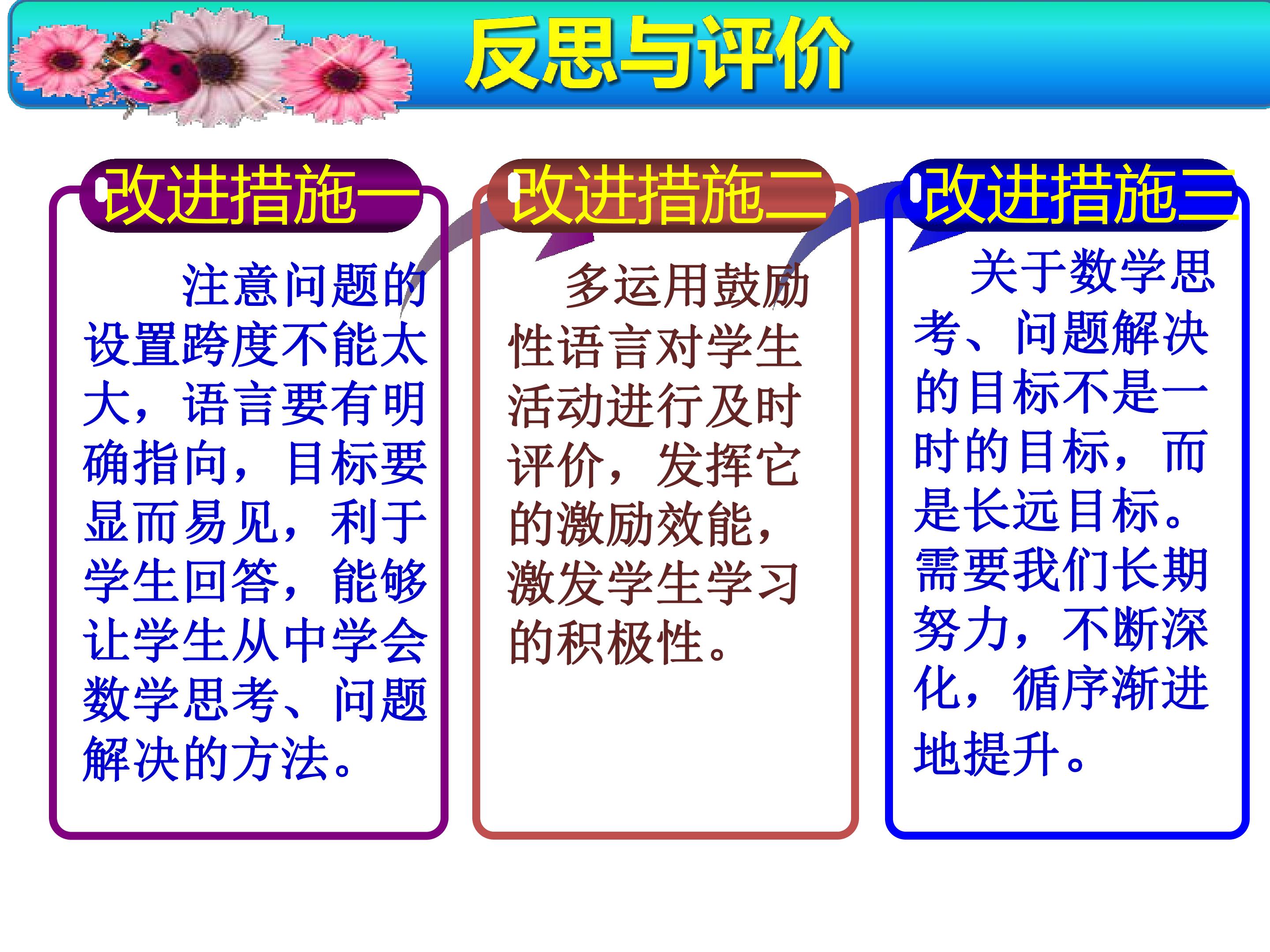 反思与评价

改进措施一

注意问题的设置跨度不能太大，语言要有明确指向，目标要显而易见，利于学生回答，能够让学生从中学会数学思考、问题解决的方法。

改进措施二

多运用鼓励性语言对学生活动进行及时评价，发挥它的激励效能，激发学生学习的积极性。

改进措施三

关于数学思考、问题解决的目标不是一时的目标，而是长远目标。需要我们长期努力，不断深化，循序渐进地提升。